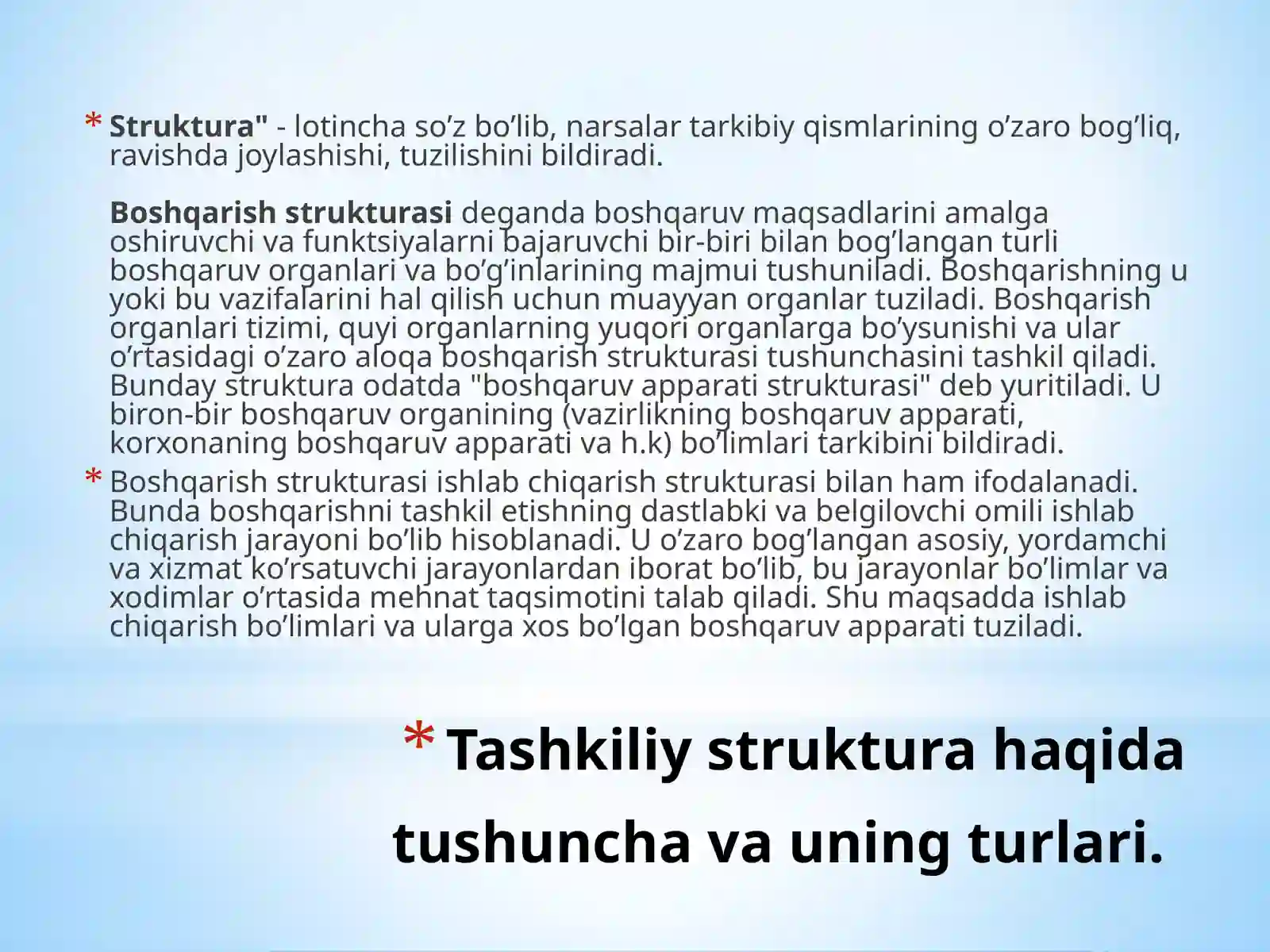 * Struktura" - lotincha so’z bo’lib, narsalar tarkibiy qismlarining o’zaro bog’liq, ravishda joylashishi, tuzilishini bildiradi.

Boshqarish strukturasi deganda boshqaruv maqsadlarini amalga oshiruvchi va funktsiyalarni bajaruvchi bir-biri bilan bog’langan turli boshqaruv organlari va bo’g’inlarining majmui tushuniladi. Boshqarishning u yoki bu vazifalarini hal qilish uchun muayyan organlar tuziladi. Boshqarish organlari tizimi, quyi organlarning yuqori organlarga bo’ysunishi va ular o’rtasidagi o’zaro aloqa boshqarish strukturasi tushunchasini tashkil qiladi. Bunday struktura odatda "boshqaruv apparati strukturasi" deb yuritiladi. U biron-bir boshqaruv organining (vazirlikning boshqaruv apparati, korxonaning boshqaruv apparati va h.k) bo’limlari tarkibini bildiradi.

* Boshqarish strukturasi ishlab chiqarish strukturasi bilan ham ifodalanadi. Bunda boshqarishni tashkil etishning dastlabki va belgilovchi omili ishlab chiqarish jarayoni bo’lib hisoblanadi. U o’zaro bog’langan asosiy, yordamchi va xizmat ko’rsatuvchi jarayonlardan iborat bo’lib, bu jarayonlar bo’limlar va xodimlar o’rtasida mehnat taqsimotini talab qiladi. Shu maqsadda ishlab chiqarish bo’limlari va ularga xos bo’lgan boshqaruv apparati tuziladi.

* Tashkiliy struktura haqida tushuncha va uning turlari.